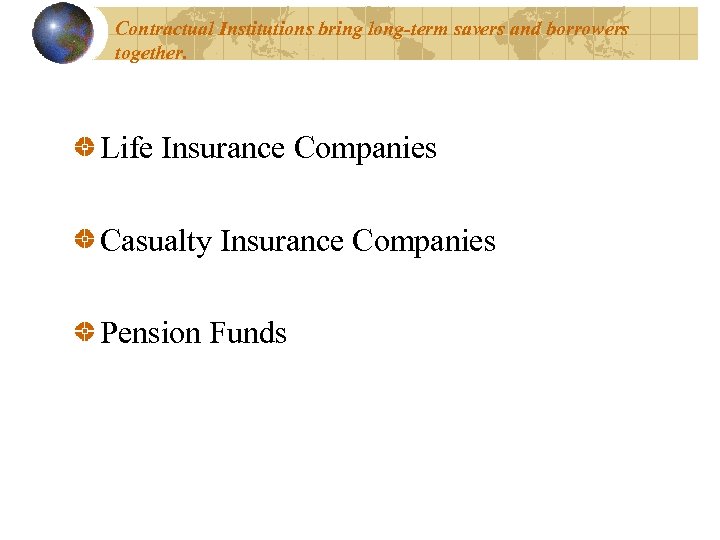 Contractual Institutions bring long-term savers and borrowers together.

Life Insurance Companies

Casualty Insurance Companies

Pension Funds